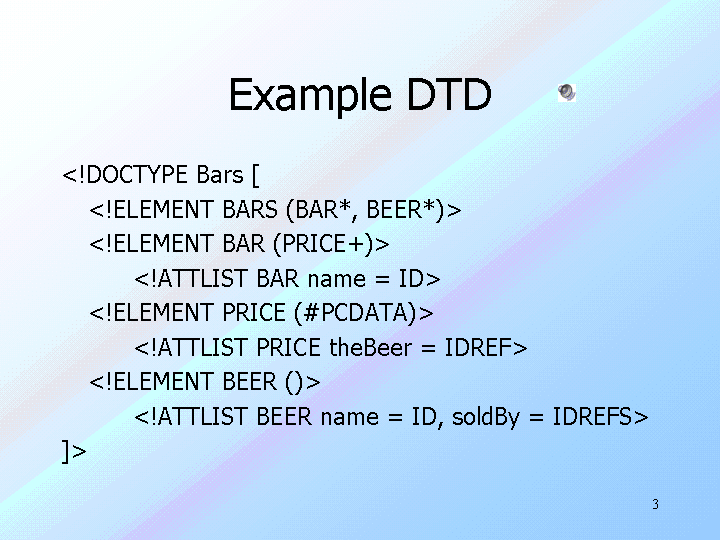 Example DTD

<!DOCTYPE Bars [
<!ELEMENT BARS (BAR*, BEER*)>
<!ELEMENT BAR (PRICE+)>
<!ATTLIST BAR name = ID>
<!ELEMENT PRICE (#PCDATA)>
<!ATTLIST PRICE theBeer = IDREF>
<!ELEMENT BEER ()>
<!ATTLIST BEER name = ID, soldBy = IDREFS>
]>

3